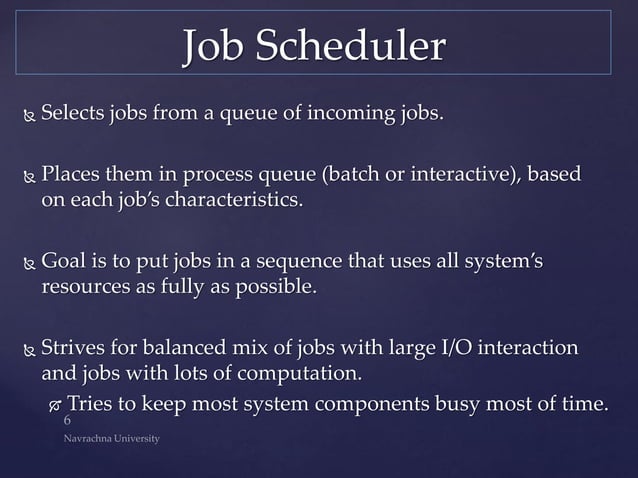 Job Scheduler

Selects jobs from a queue of incoming jobs.

Places them in process queue (batch or interactive), based on each job's characteristics.

Goal is to put jobs in a sequence that uses all system's resources as fully as possible.

Strives for balanced mix of jobs with large I/O interaction and jobs with lots of computation.

Tries to keep most system components busy most of time.

6

Navrachna University